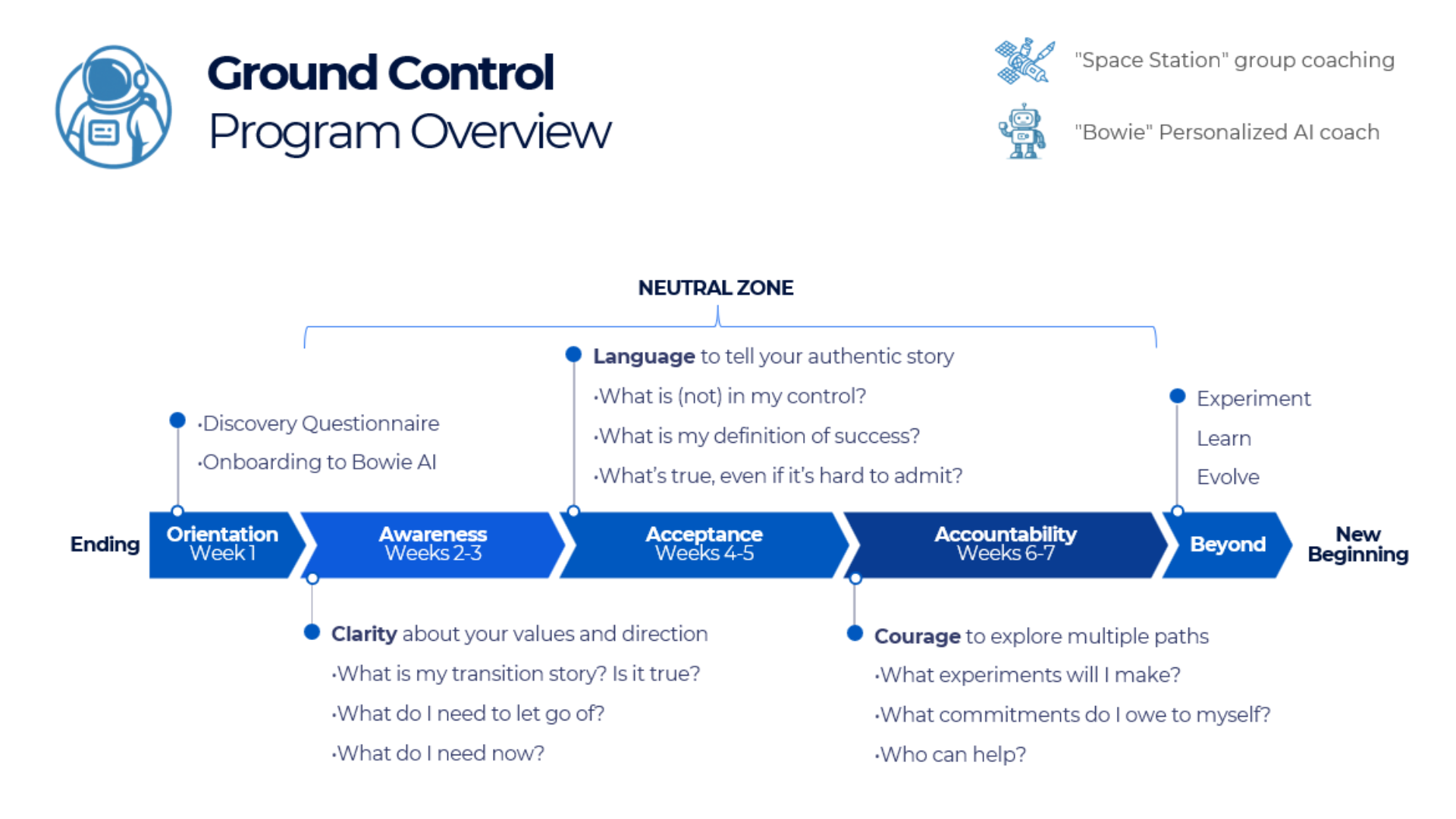 Ground Control
Program Overview

"Space Station" group coaching

"Bowie" Personalized AI coach

NEUTRAL ZONE

·Discovery Questionnaire
·Onboarding to Bowie AI

Language to tell your authentic story
·What is (not) in my control?
·What is my definition of success?
·What's true, even if it's hard to admit?

Experiment
Learn
Evolve

Ending

Orientation
Week 1

Awareness
Weeks 2-3

Acceptance
Weeks 4-5

Accountability
Weeks 6-7

Beyond

New Beginning

Clarity about your values and direction
·What is my transition story? Is it true?
·What do I need to let go of?
·What do I need now?

Courage to explore multiple paths
·What experiments will I make?
·What commitments do I owe to myself?
·Who can help?